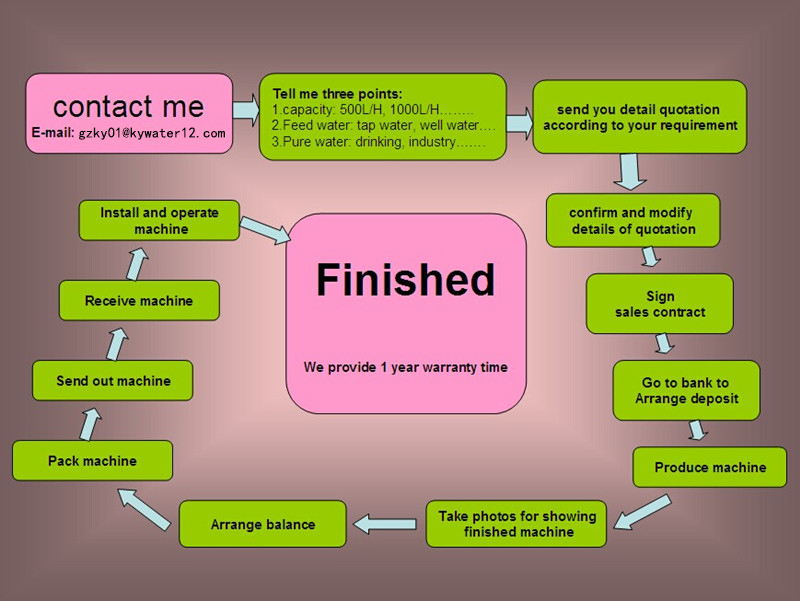 contact me
E-mail: gzky01@kywater12.com

Tell me three points:
1.capacity: 500L/H, 1000L/H……..
2.Feed water: tap water, well water….
3.Pure water: drinking, industry…….

send you detail quotation according to your requirement

confirm and modify details of quotation

Sign sales contract

Go to bank to Arrange deposit

Produce machine

Take photos for showing finished machine

Arrange balance

Pack machine

Send out machine

Receive machine

Install and operate machine

Finished

We provide 1 year warranty time